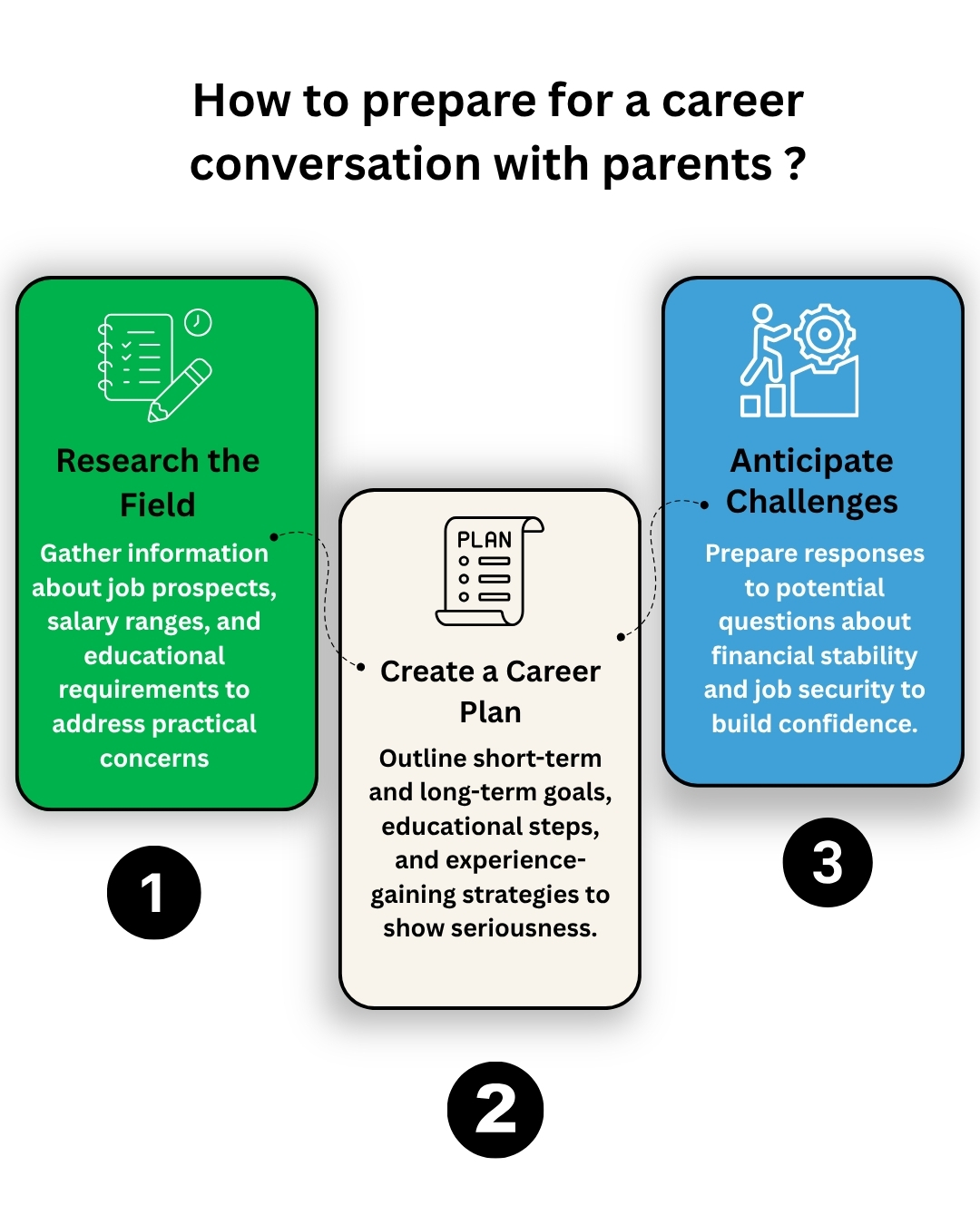 How to prepare for a career conversation with parents ?

Research the Field

Gather information about job prospects, salary ranges, and educational requirements to address practical concerns

1

PLAN

Create a Career Plan

Outline short-term and long-term goals, educational steps, and experience-gaining strategies to show seriousness.

2

Anticipate Challenges

Prepare responses to potential questions about financial stability and job security to build confidence.

3